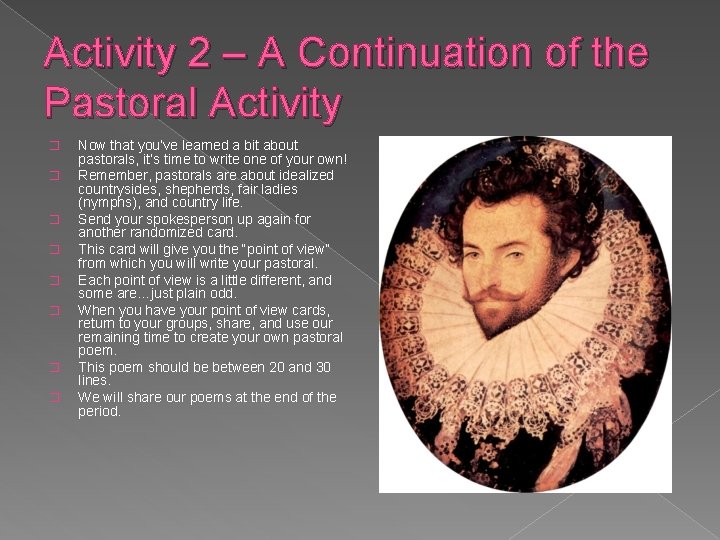 Activity 2 – A Continuation of the Pastoral Activity

Now that you've learned a bit about pastorals, it's time to write one of your own!

Remember, pastorals are about idealized countrysides, shepherds, fair ladies (nymphs), and country life.

Send your spokesperson up again for another randomized card.

This card will give you the "point of view" from which you will write your pastoral.

Each point of view is a little different, and some are…just plain odd.

When you have your point of view cards, return to your groups, share, and use our remaining time to create your own pastoral poem.

This poem should be between 20 and 30 lines.

We will share our poems at the end of the period.